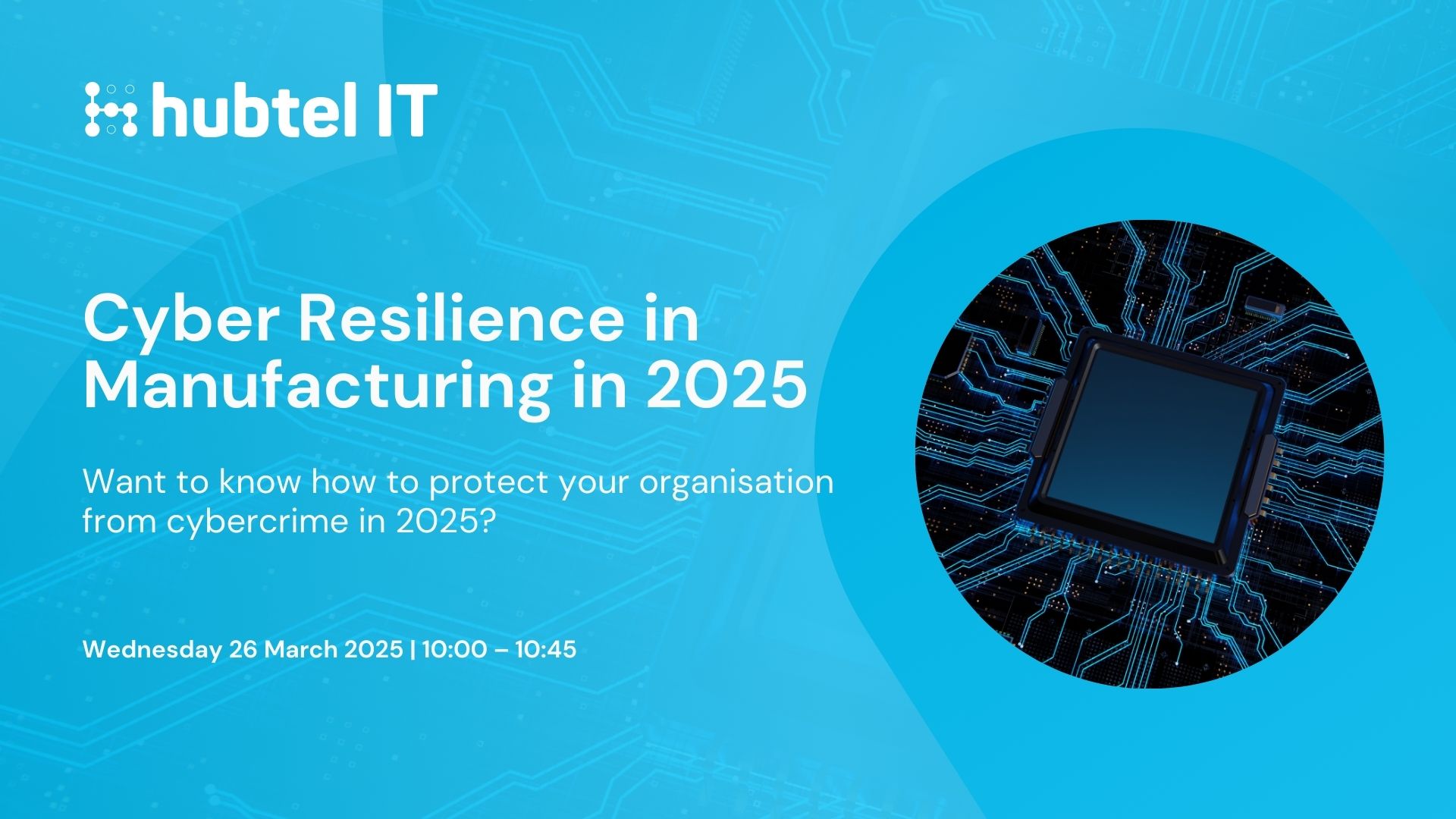 hubtel IT

Cyber Resilience in Manufacturing in 2025

Want to know how to protect your organisation from cybercrime in 2025?

Wednesday 26 March 2025 | 10:00 – 10:45